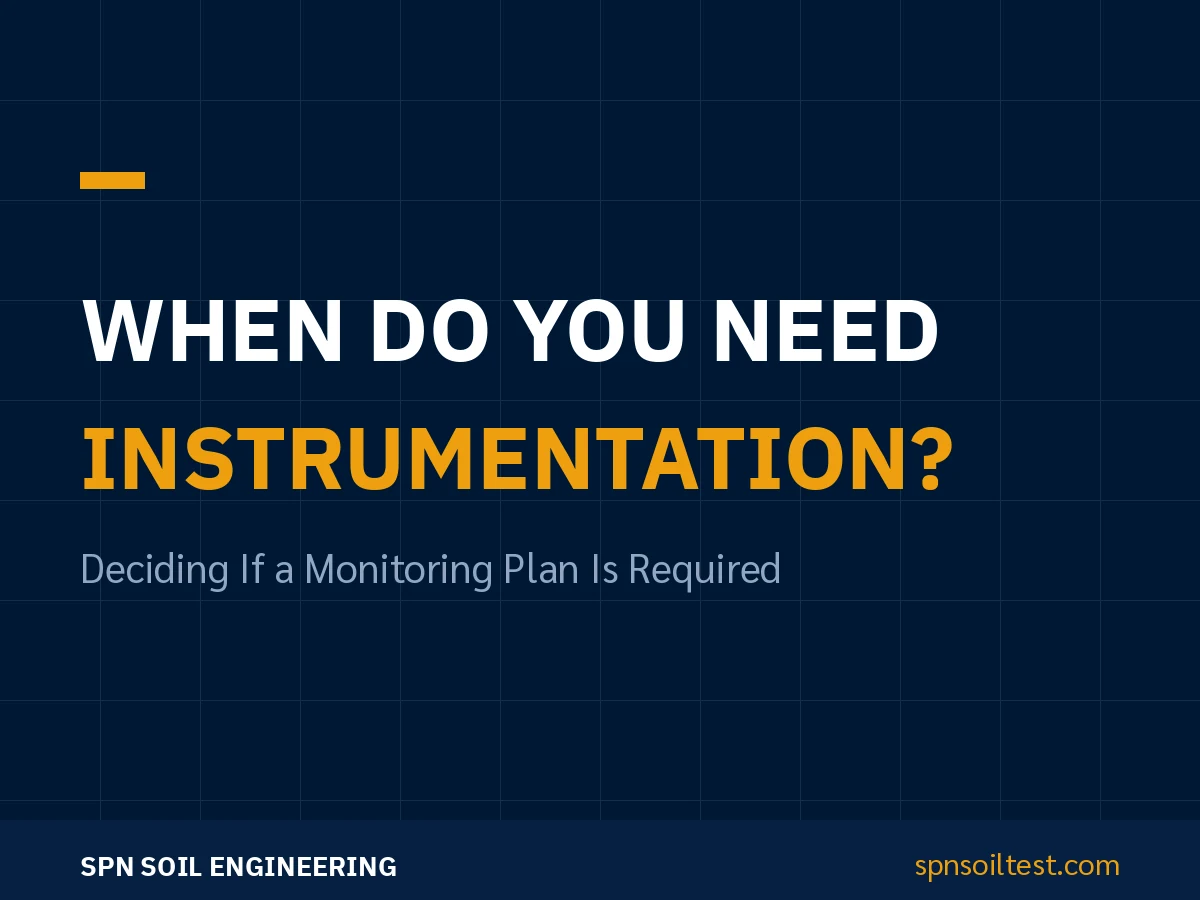 WHEN DO YOU NEED INSTRUMENTATION?

Deciding If a Monitoring Plan Is Required

SPN SOIL ENGINEERING

spnsoiltest.com